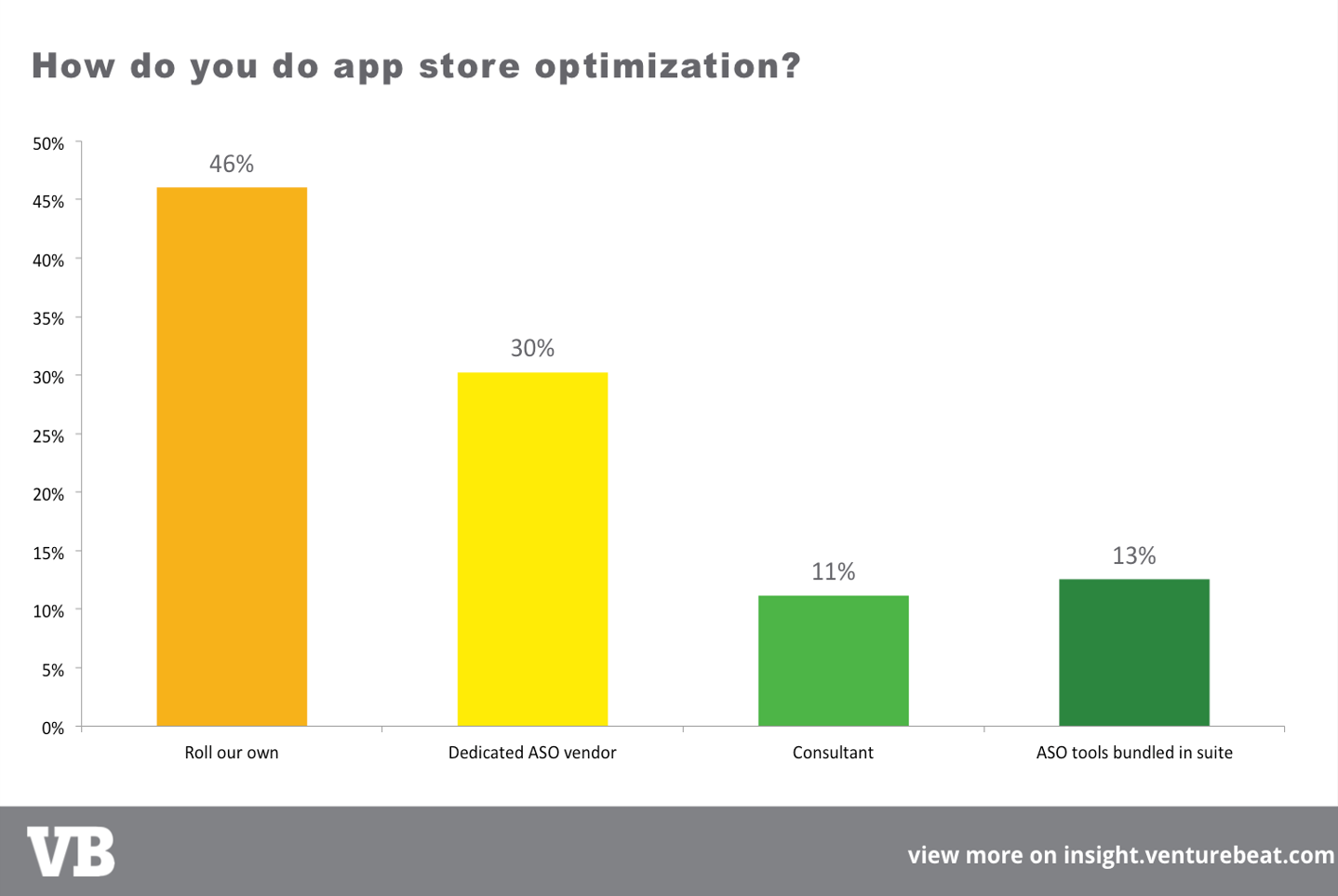 How do you do app store optimization?

50%
45%
40%
35%
30%
25%
20%
15%
10%
5%
0%

46%
30%
11%
13%

Roll our own
Dedicated ASO vendor
Consultant
ASO tools bundled in suite

VB

view more on insight.venturebeat.com